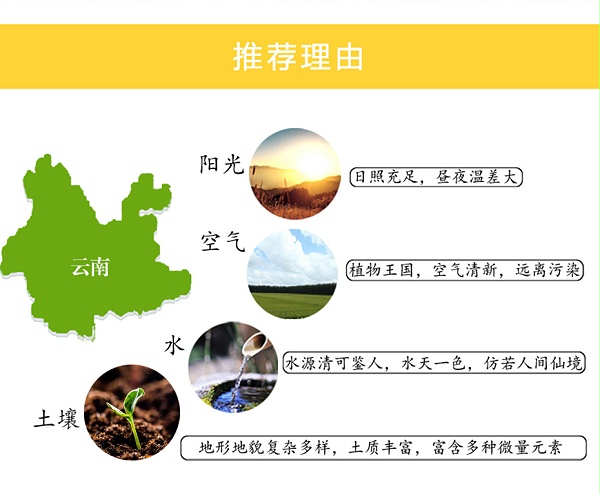 推荐理由

云南

阳光

日照充足，昼夜温差大

空气

植物王国，空气清新，远离污染

水

水源清可鉴人，水天一色，仿若人间仙境

土壤

地形地貌复杂多样，土质丰富，富含多种微量元素